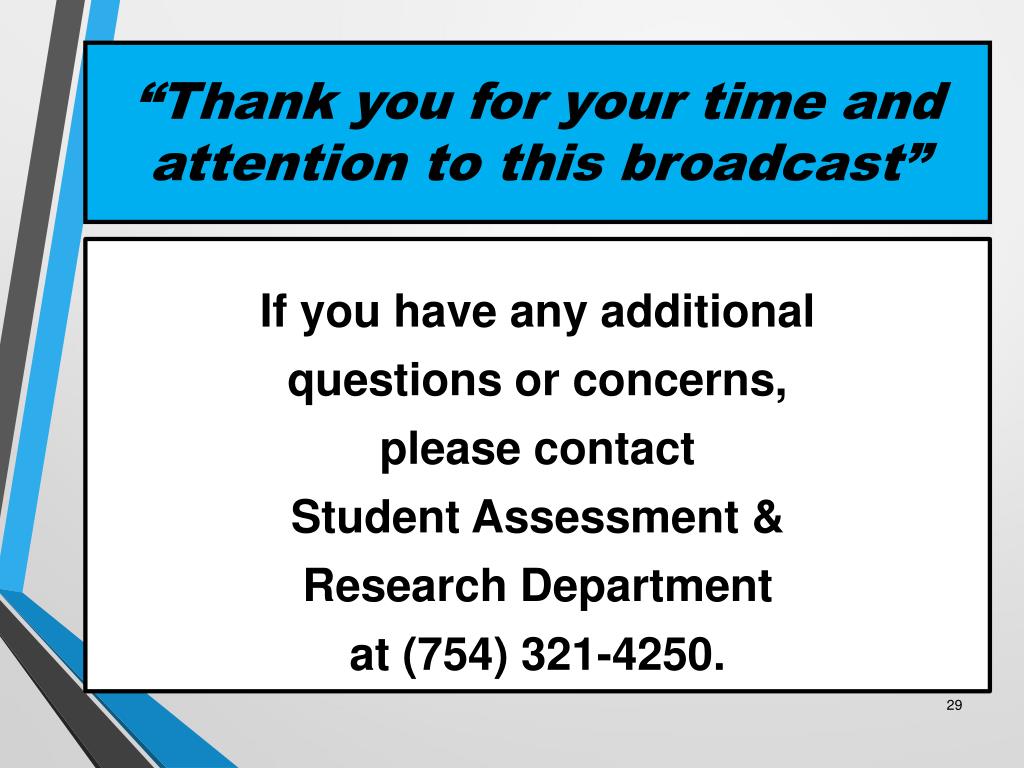 “Thank you for your time and attention to this broadcast”

If you have any additional questions or concerns, please contact Student Assessment & Research Department at (754) 321-4250.

29